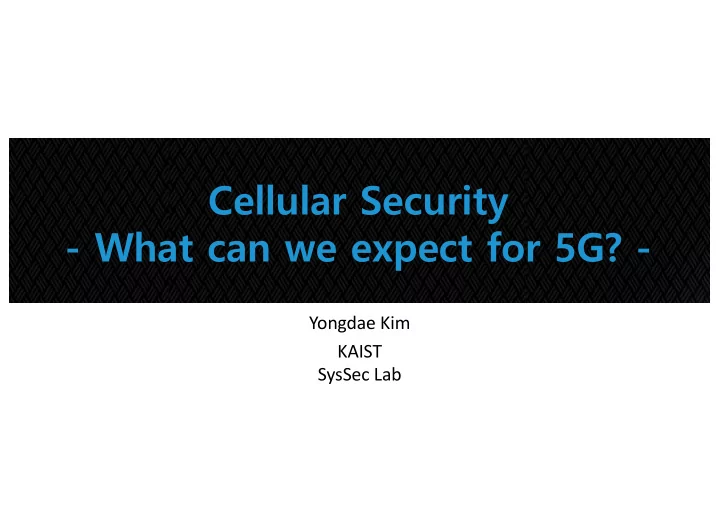 Cellular Security
- What can we expect for 5G? -

Yongdae Kim

KAIST
SysSec Lab